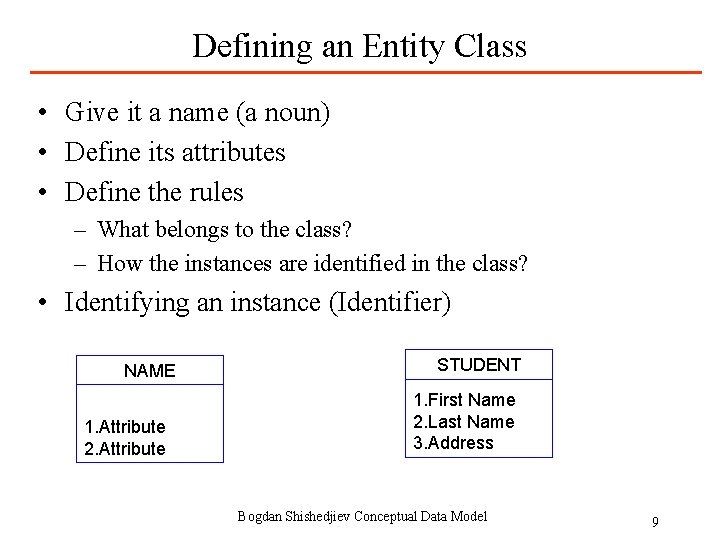 Defining an Entity Class

• Give it a name (a noun)
• Define its attributes
• Define the rules
– What belongs to the class?
– How the instances are identified in the class?
• Identifying an instance (Identifier)

NAME

1.Attribute
2.Attribute

STUDENT

1.First Name
2.Last Name
3.Address

Bogdan Shishedjiev Conceptual Data Model

9